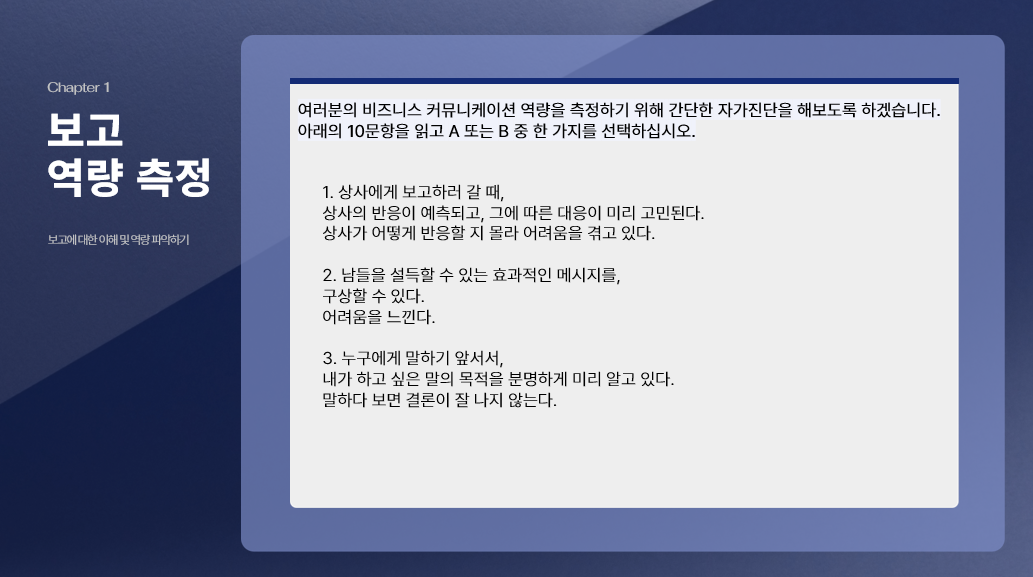 Chapter 1

보고
역량 측정

보고에 대한 이해 및 역량 파악하기

여러분의 비즈니스 커뮤니케이션 역량을 측정하기 위해 간단한 자가진단을 해보도록 하겠습니다. 아래의 10문항을 읽고 A 또는 B 중 한 가지를 선택하십시오.

1. 상사에게 보고하러 갈 때,
상사의 반응이 예측되고, 그에 따른 대응이 미리 고민된다.
상사가 어떻게 반응할 지 몰라 어려움을 겪고 있다.

2. 남들을 설득할 수 있는 효과적인 메시지를,
구상할 수 있다.
어려움을 느낀다.

3. 누구에게 말하기 앞서서,
내가 하고 싶은 말의 목적을 분명하게 미리 알고 있다.
말하다 보면 결론이 잘 나지 않는다.